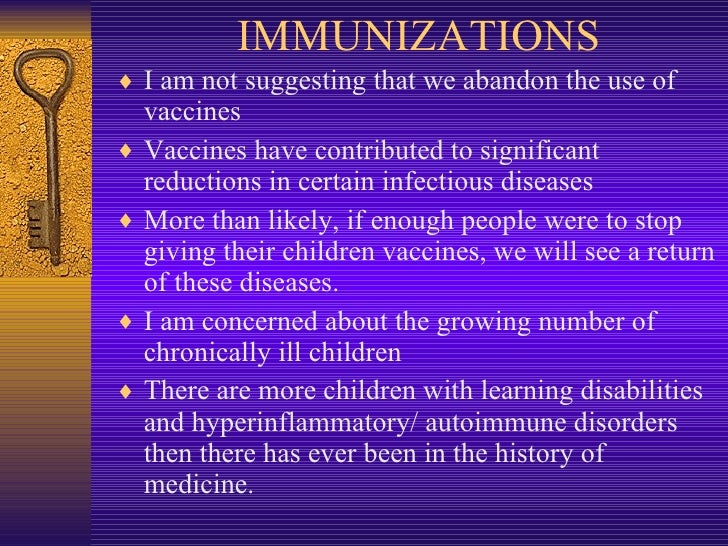 IMMUNIZATIONS

♦ I am not suggesting that we abandon the use of vaccines

♦ Vaccines have contributed to significant reductions in certain infectious diseases

♦ More than likely, if enough people were to stop giving their children vaccines, we will see a return of these diseases.

♦ I am concerned about the growing number of chronically ill children

♦ There are more children with learning disabilities and hyperinflammatory/ autoimmune disorders then there has ever been in the history of medicine.